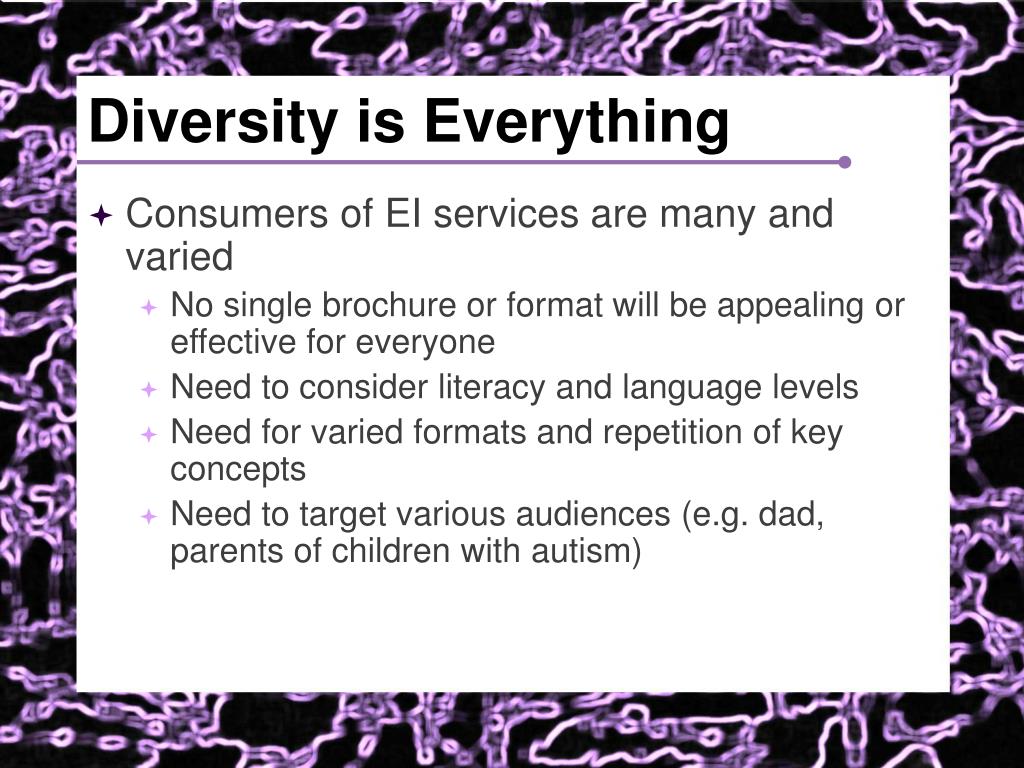 Diversity is Everything

Consumers of EI services are many and varied

No single brochure or format will be appealing or effective for everyone

Need to consider literacy and language levels

Need for varied formats and repetition of key concepts

Need to target various audiences (e.g. dad, parents of children with autism)